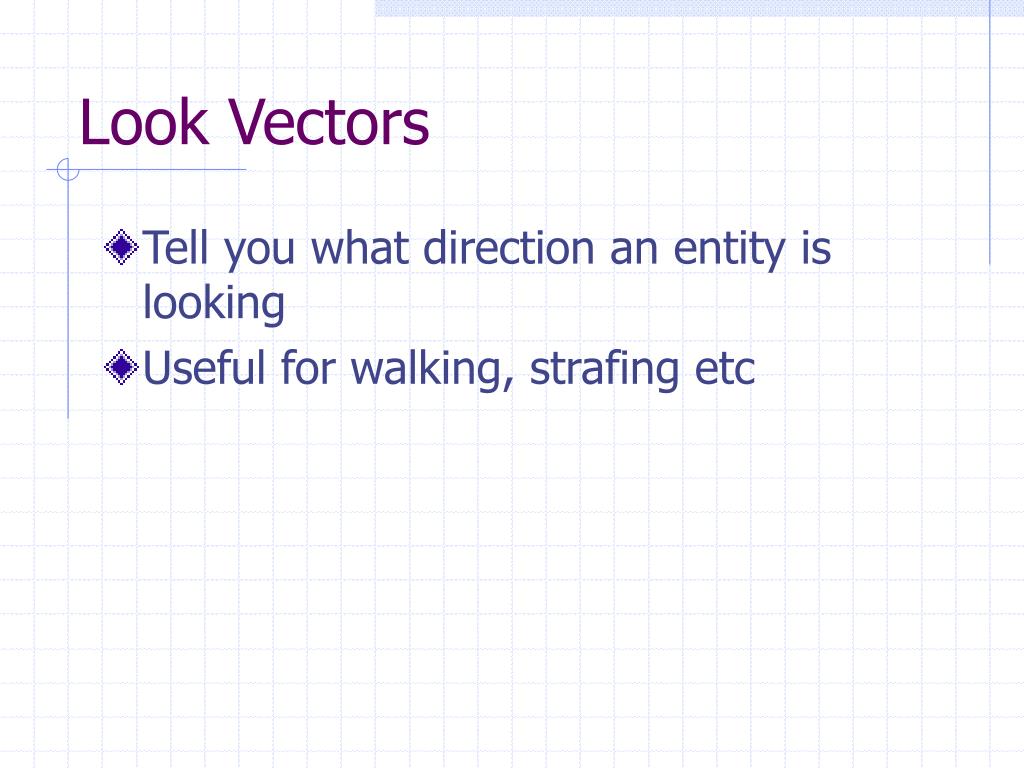 Look Vectors

Tell you what direction an entity is looking

Useful for walking, strafing etc